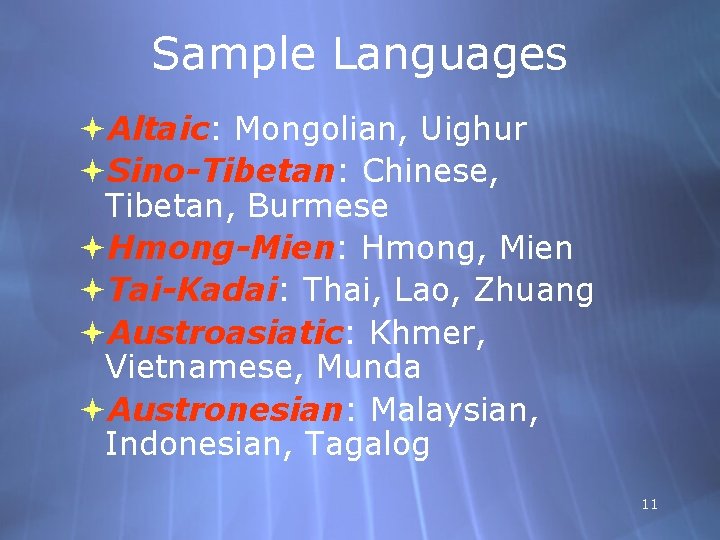 Sample Languages

Altaic: Mongolian, Uighur
Sino-Tibetan: Chinese, Tibetan, Burmese
Hmong-Mien: Hmong, Mien
Tai-Kadai: Thai, Lao, Zhuang
Austroasiatic: Khmer, Vietnamese, Munda
Austronesian: Malaysian, Indonesian, Tagalog

11